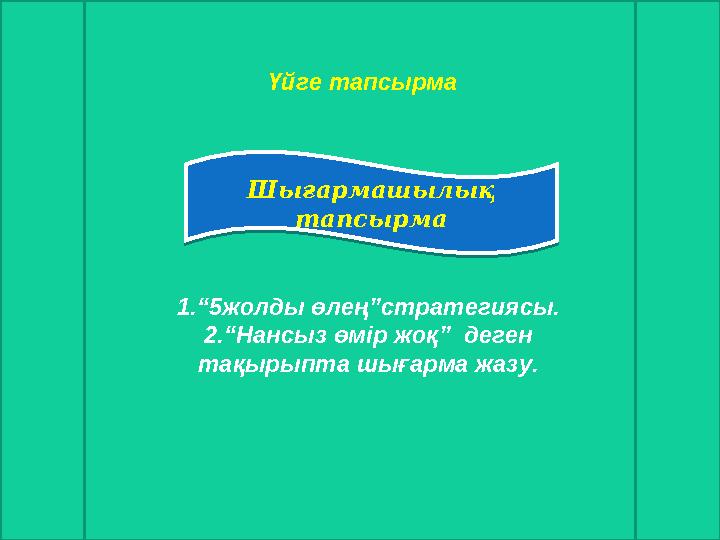 Үйге тапсырма

Шығармашылық тапсырма

1.“5жолды өлең”стратегиясы.
2.“Нансыз өмір жоқ” деген тақырыпта шығарма жазу.